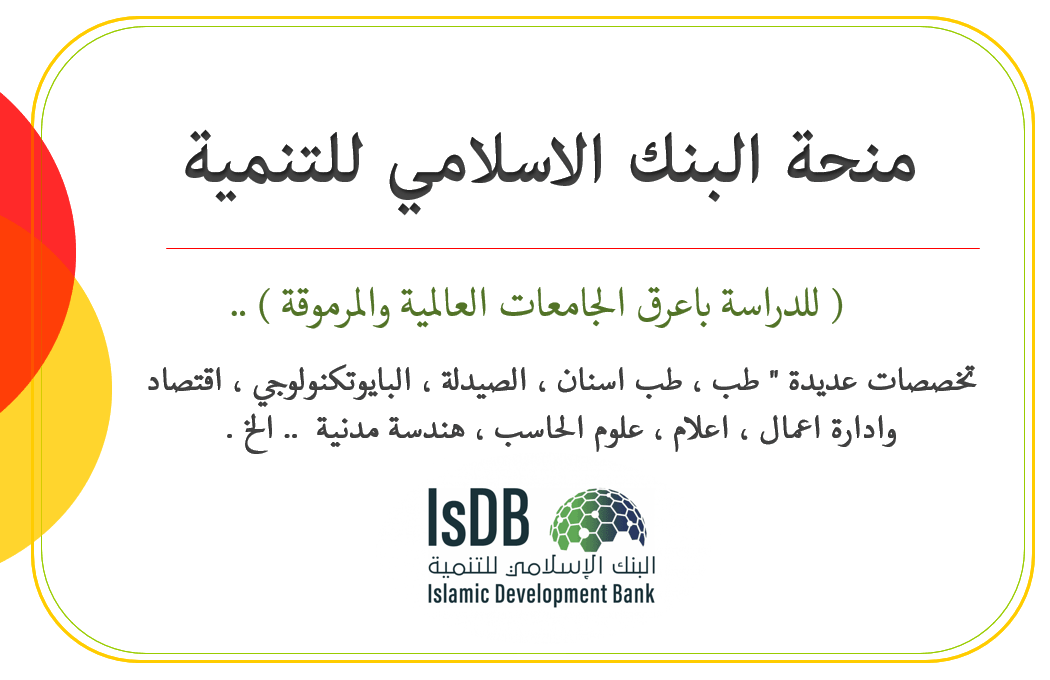 منحة البنك الاسلامي للتنمية

( للدراسة باعرق الجامعات العالمية والمرموقة ) ..

تخصصات عديدة " طب ، طب اسنان ، الصيدلة ، البايوتكنولوجي ، اقتصاد وادارة اعمال ، اعلام ، علوم الحاسب ، هندسة مدنية .. الخ .

IsDB
البنك الإسلامي للتنمية
Islamic Development Bank